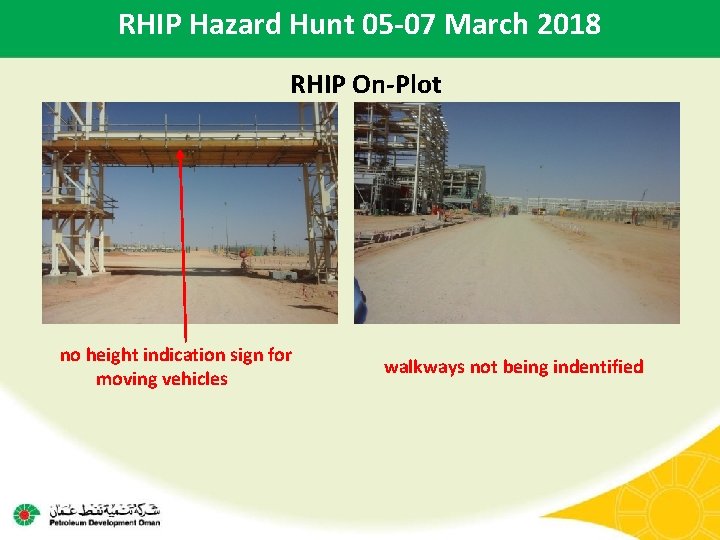 RHIP Hazard Hunt 05-07 March 2018

RHIP On-Plot

no height indication sign for moving vehicles

walkways not being indentified

شركة تنمية نفط عمان
Petroleum Development Oman